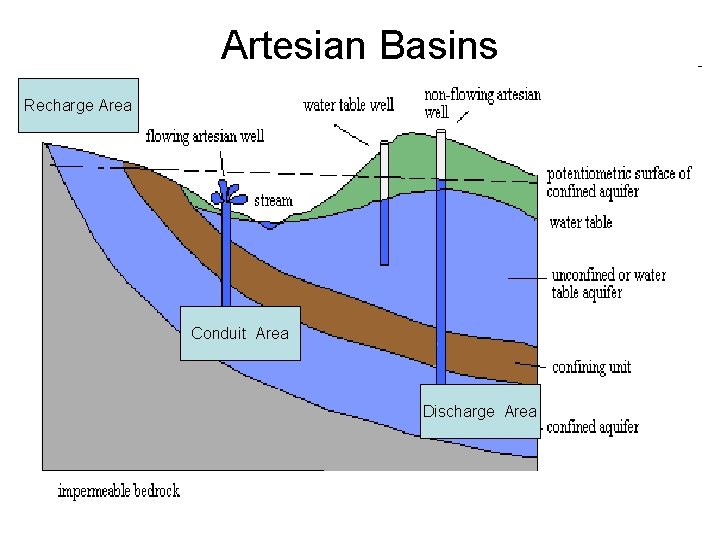 Artesian Basins

Recharge Area

flowing artesian well

water table well

non-flowing artesian well

stream

potentiometric surface of confined aquifer

water table

unconfined or water table aquifer

Conduit Area

confining unit

Discharge Area

confined aquifer

impermeable bedrock